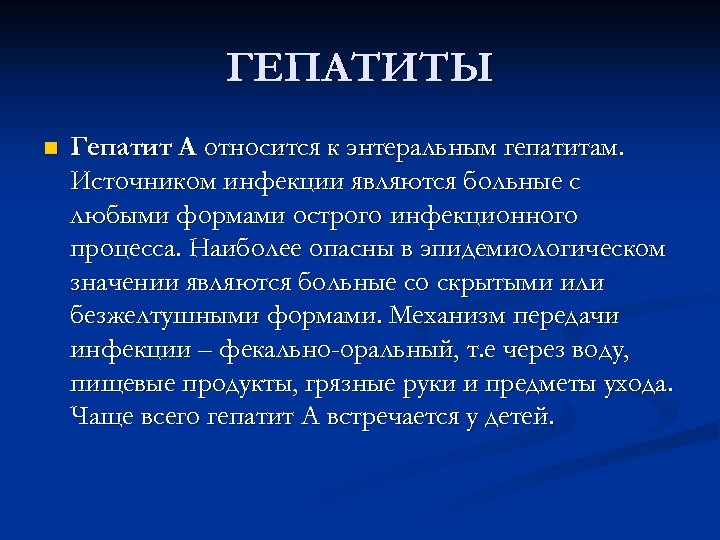 ГЕПАТИТЫ

Гепатит А относится к энтеральным гепатитам. Источником инфекции являются больные с любыми формами острого инфекционного процесса. Наиболее опасны в эпидемиологическом значении являются больные со скрытыми или безжелтушными формами. Механизм передачи инфекции – фекально-оральный, т.е через воду, пищевые продукты, грязные руки и предметы ухода. Чаще всего гепатит А встречается у детей.